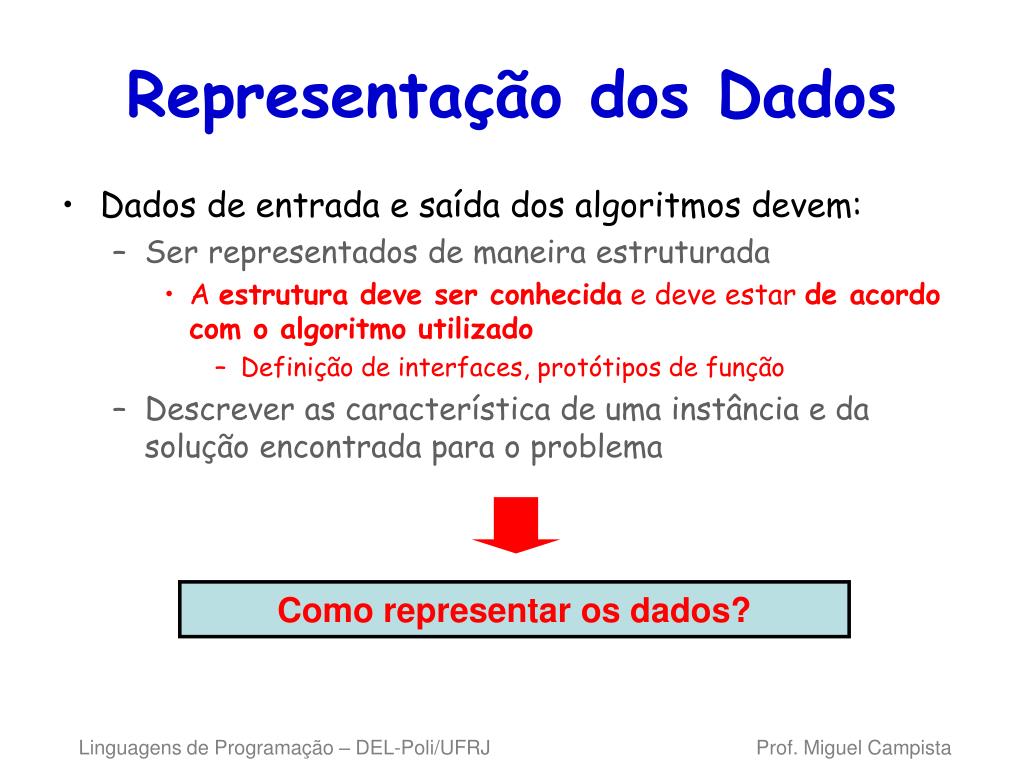 Representação dos Dados

• Dados de entrada e saída dos algoritmos devem:
– Ser representados de maneira estruturada
• A estrutura deve ser conhecida e deve estar de acordo com o algoritmo utilizado
– Definição de interfaces, protótipos de função
– Descrever as característica de uma instância e da solução encontrada para o problema

Como representar os dados?

Linguagens de Programação – DEL-Poli/UFRJ

Prof. Miguel Campista